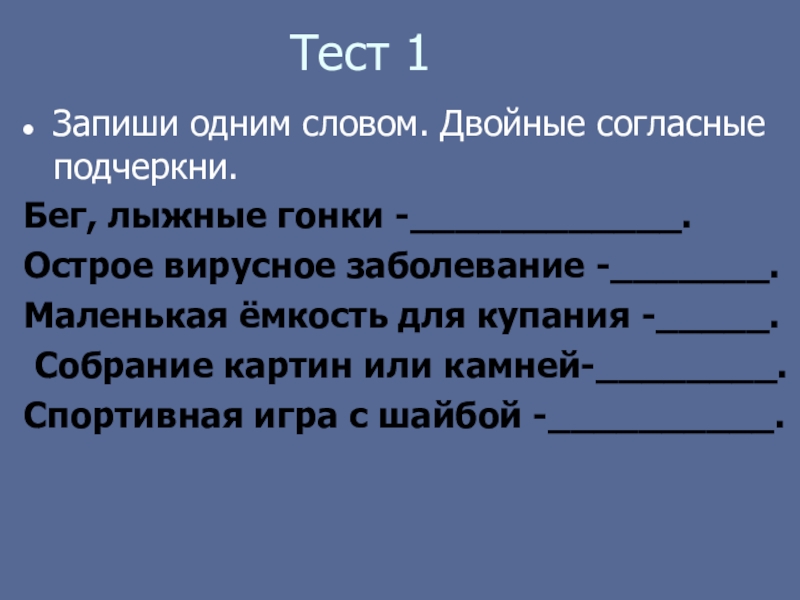 Тест 1

• Запиши одним словом. Двойные согласные подчеркни.

Бег, лыжные гонки -______________.

Острое вирусное заболевание -________.

Маленькая ёмкость для купания -______.

Собрание картин или камней-_________.

Спортивная игра с шайбой -___________.